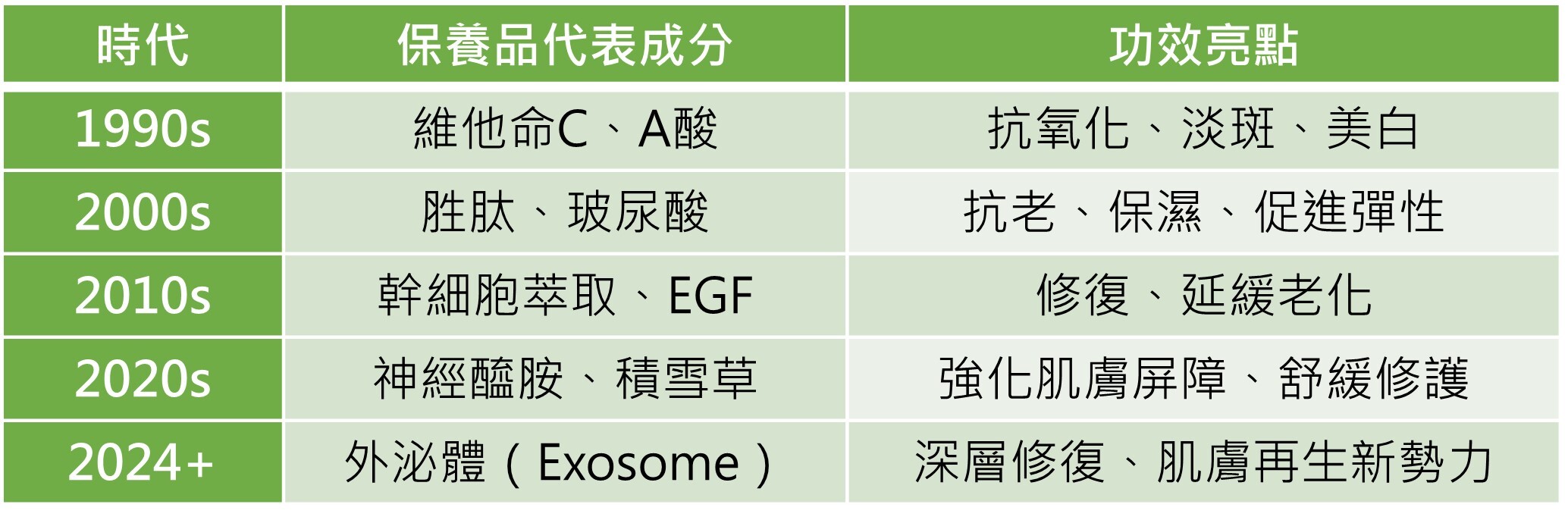 | 時代 | 保養品代表成分 | 功效亮點 |
|---|---|---|
| 1990s | 維他命C、A酸 | 抗氧化、淡斑、美白 |
| 2000s | 胜肽、玻尿酸 | 抗老、保濕、促進彈性 |
| 2010s | 幹細胞萃取、EGF | 修復、延緩老化 |
| 2020s | 神經醯胺、積雪草 | 強化肌膚屏障、舒緩修護 |
| 2024+ | 外泌體（Exosome） | 深層修復、肌膚再生新勢力 |